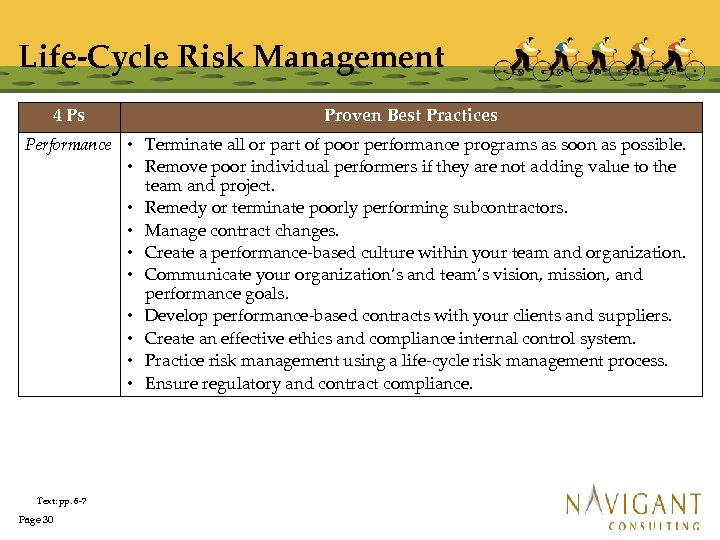 Life-Cycle Risk Management

| 4 Ps | Proven Best Practices |
|---|---|
| Performance | • Terminate all or part of poor performance programs as soon as possible. • Remove poor individual performers if they are not adding value to the team and project. • Remedy or terminate poorly performing subcontractors. • Manage contract changes. • Create a performance-based culture within your team and organization. • Communicate your organization's and team's vision, mission, and performance goals. • Develop performance-based contracts with your clients and suppliers. • Create an effective ethics and compliance internal control system. • Practice risk management using a life-cycle risk management process. • Ensure regulatory and contract compliance. |

Text: pp. 6-7

Page 30

NAVIGANT
CONSULTING